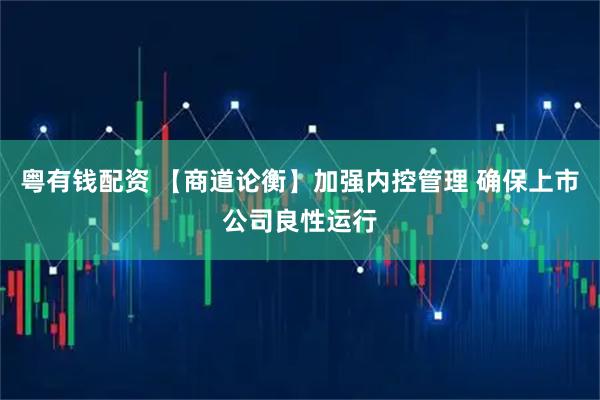 粤有钱配资 【商道论衡】加强内控管理 确保上市公司良性运行